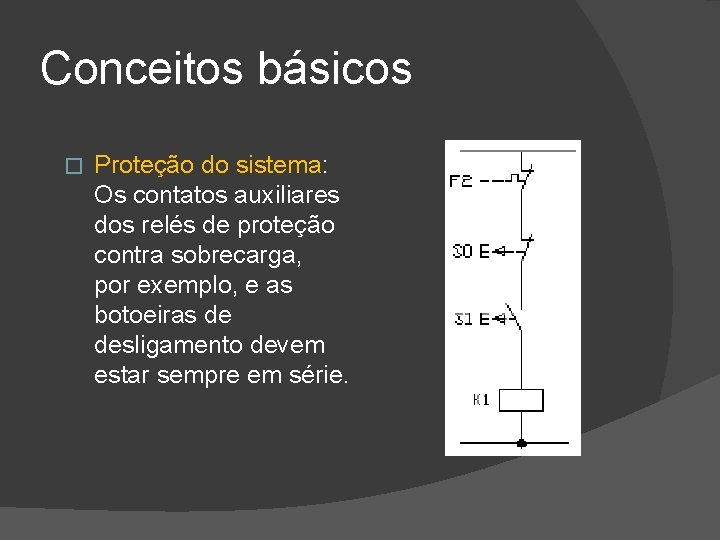 Conceitos básicos

Proteção do sistema: Os contatos auxiliares dos relés de proteção contra sobrecarga, por exemplo, e as botoeiras de desligamento devem estar sempre em série.

F2

S0 E

S1 E

K1